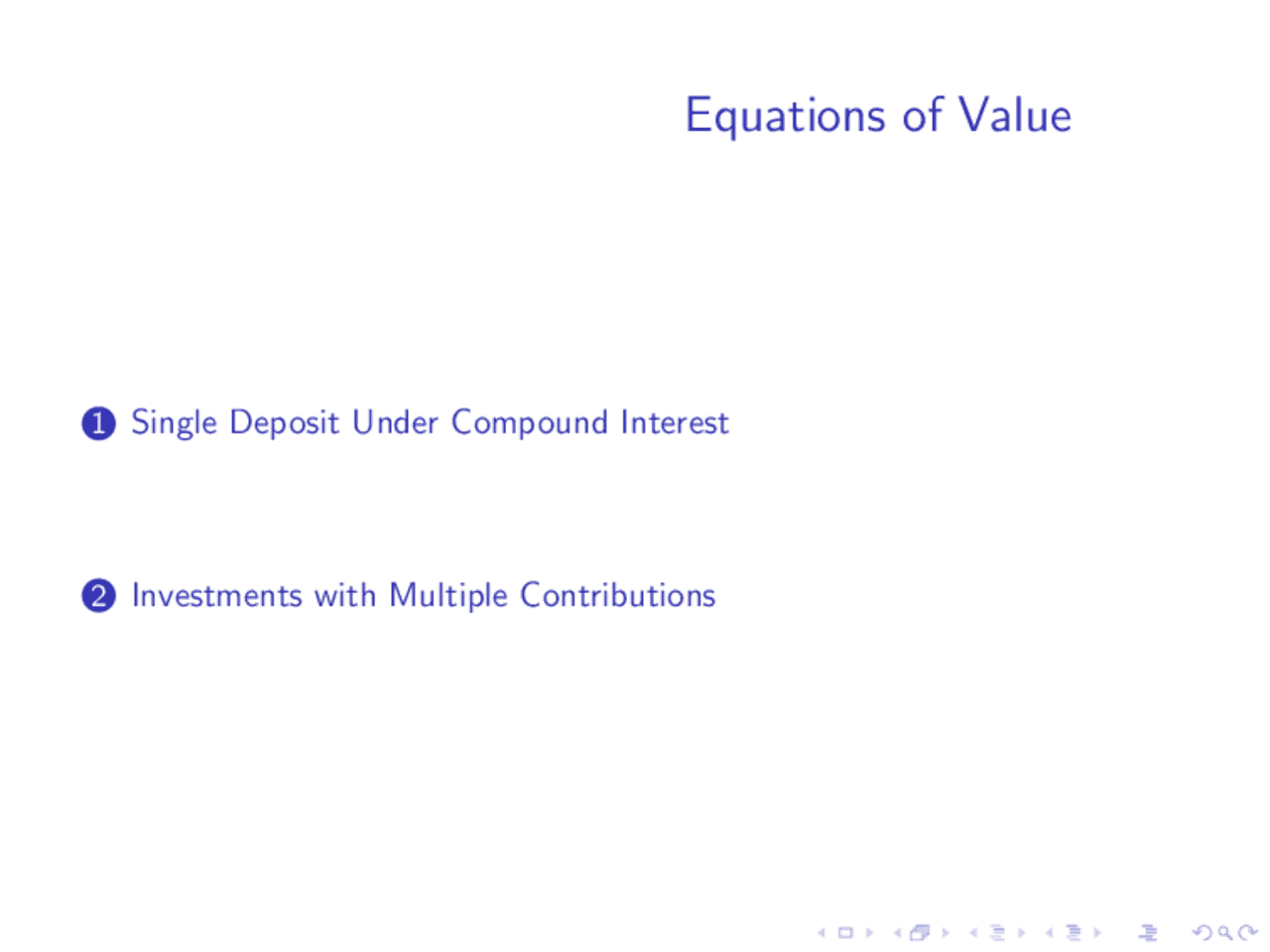 Equations of Value

1 Single Deposit Under Compound Interest

2 Investments with Multiple Contributions